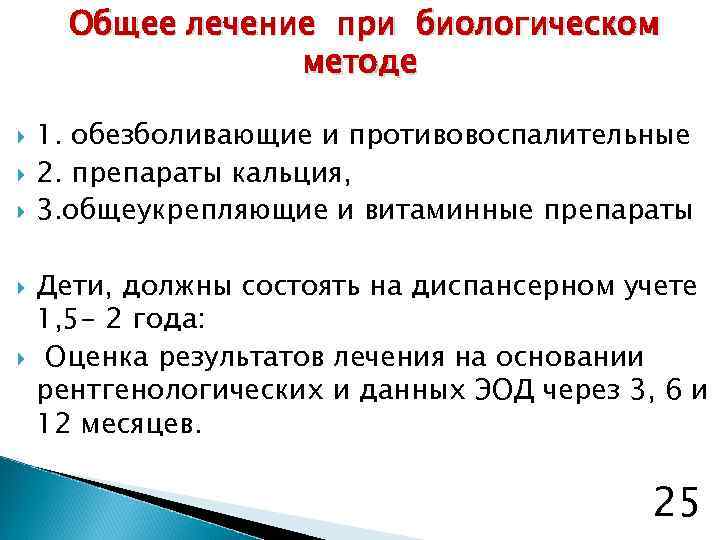 Общее лечение при биологическом методе

1. обезболивающие и противовоспалительные
2. препараты кальция,
3.общеукрепляющие и витаминные препараты

Дети, должны состоять на диспансерном учете 1,5– 2 года:
Оценка результатов лечения на основании рентгенологических и данных ЭОД через 3, 6 и 12 месяцев.

25